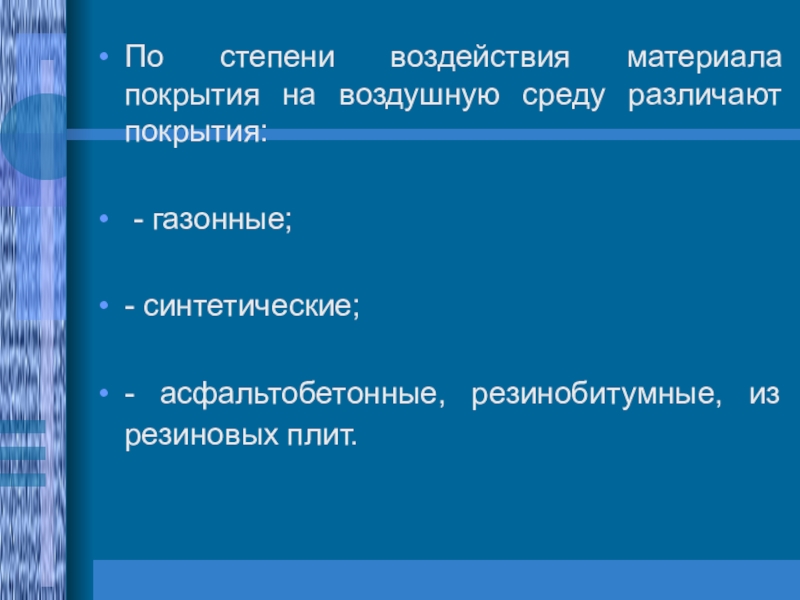 • По степени воздействия материала покрытия на воздушную среду различают покрытия:

• - газонные;

• - синтетические;

• - асфальтобетонные, резинобитумные, из резиновых плит.